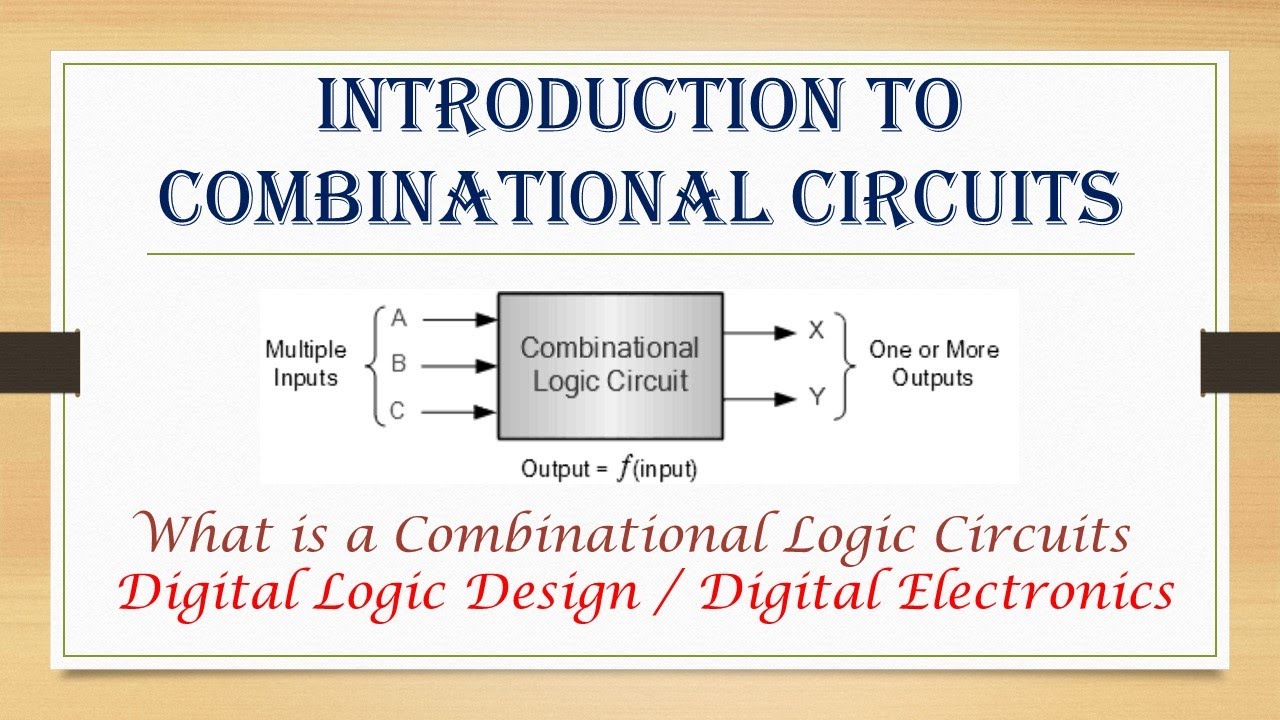 INTRODUCTION TO COMBINATIONAL CIRCUITS

Multiple Inputs

A

B

C

Combinational Logic Circuit

X

Y

One or More Outputs

Output = $f$(input)

What is a Combinational Logic Circuits
Digital Logic Design / Digital Electronics